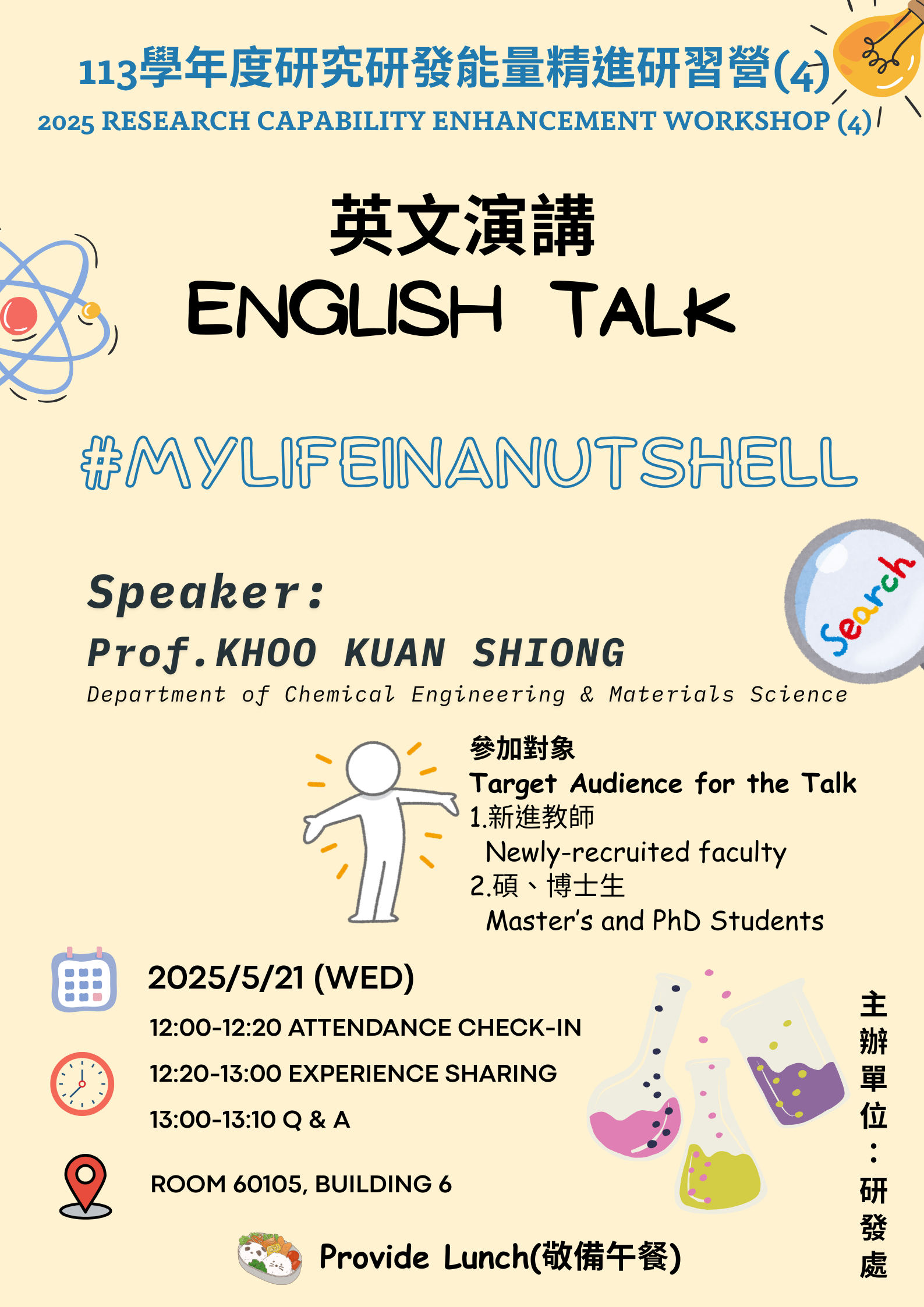 113學年度研究研發能量精進研習營(4)
2025 RESEARCH CAPABILITY ENHANCEMENT WORKSHOP (4)

英文演講
ENGLISH TALK

#MYLIFEINANUTSHELL

Search

Speaker:
Prof.KHOO KUAN SHIONG
Department of Chemical Engineering & Materials Science

參加對象
Target Audience for the Talk
1.新進教師
Newly-recruited faculty
2.碩、博士生
Master's and PhD Students

2025/5/21 (WED)
12:00-12:20 ATTENDANCE CHECK-IN
12:20-13:00 EXPERIENCE SHARING
13:00-13:10 Q & A

ROOM 60105, BUILDING 6

Provide Lunch(敬備午餐)

主辦單位：研發處